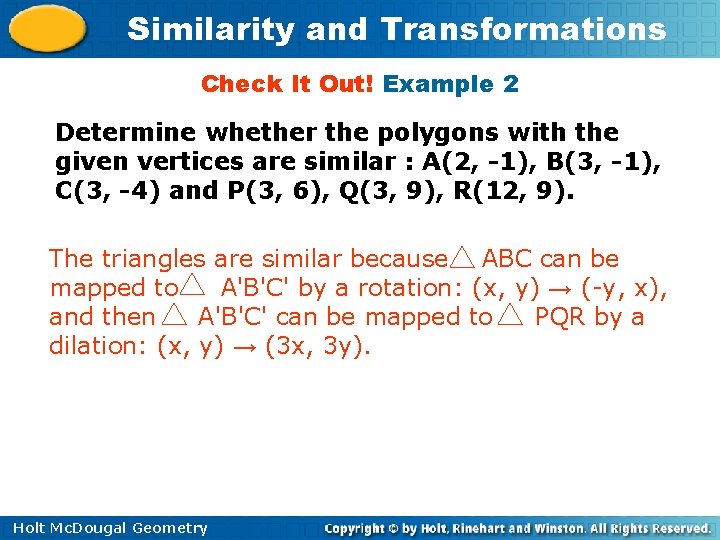 Similarity and Transformations

Check It Out! Example 2

Determine whether the polygons with the given vertices are similar : A(2, -1), B(3, -1), C(3, -4) and P(3, 6), Q(3, 9), R(12, 9).

The triangles are similar because $\triangle$ ABC can be mapped to $\triangle$ A'B'C' by a rotation: (x, y) → (-y, x), and then $\triangle$ A'B'C' can be mapped to $\triangle$ PQR by a dilation: (x, y) → (3x, 3y).

Holt McDougal Geometry

Copyright © by Holt, Rinehart and Winston. All Rights Reserved.